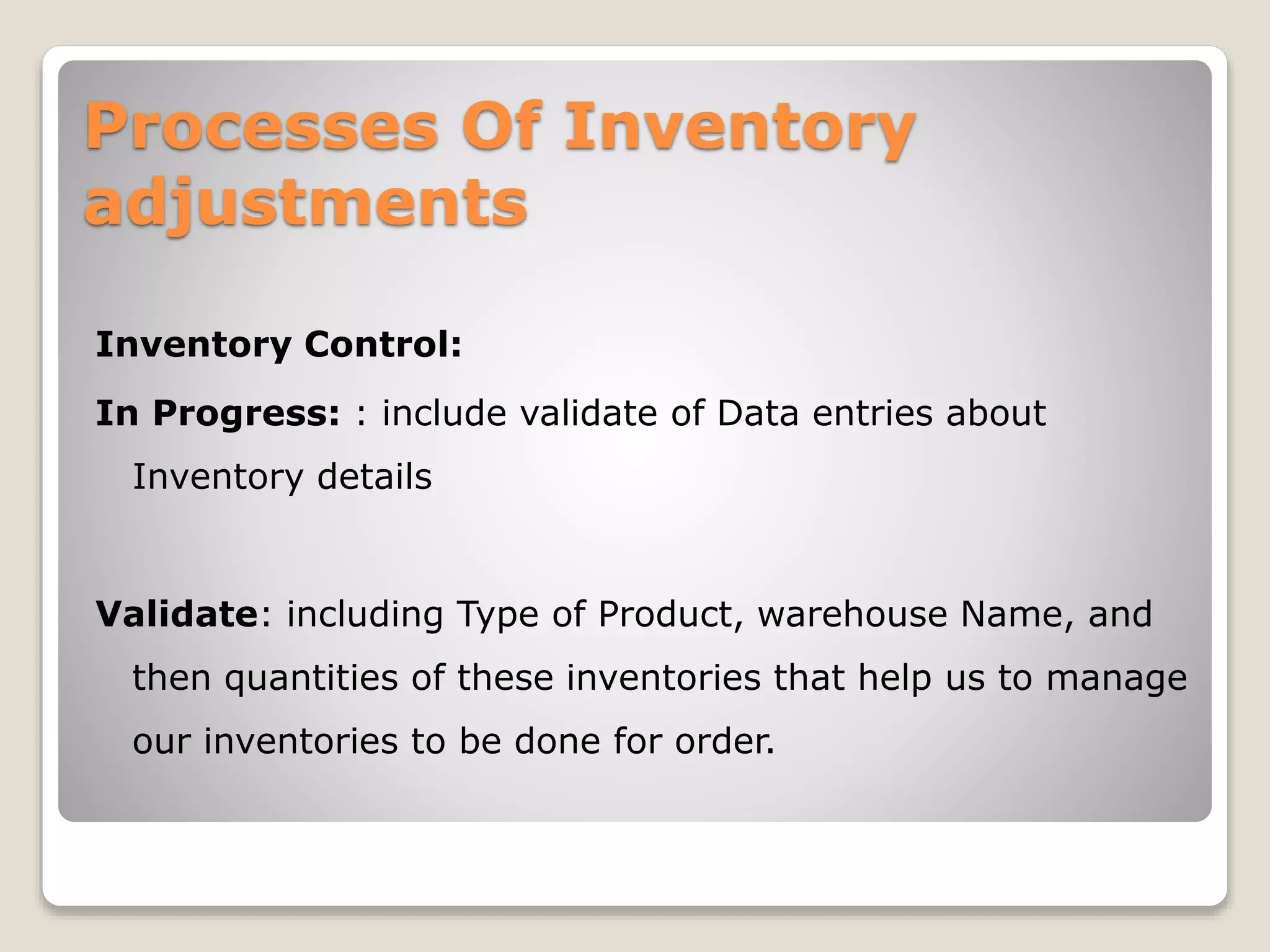 Processes Of Inventory adjustments

Inventory Control:

In Progress: : include validate of Data entries about Inventory details

Validate: including Type of Product, warehouse Name, and then quantities of these inventories that help us to manage our inventories to be done for order.